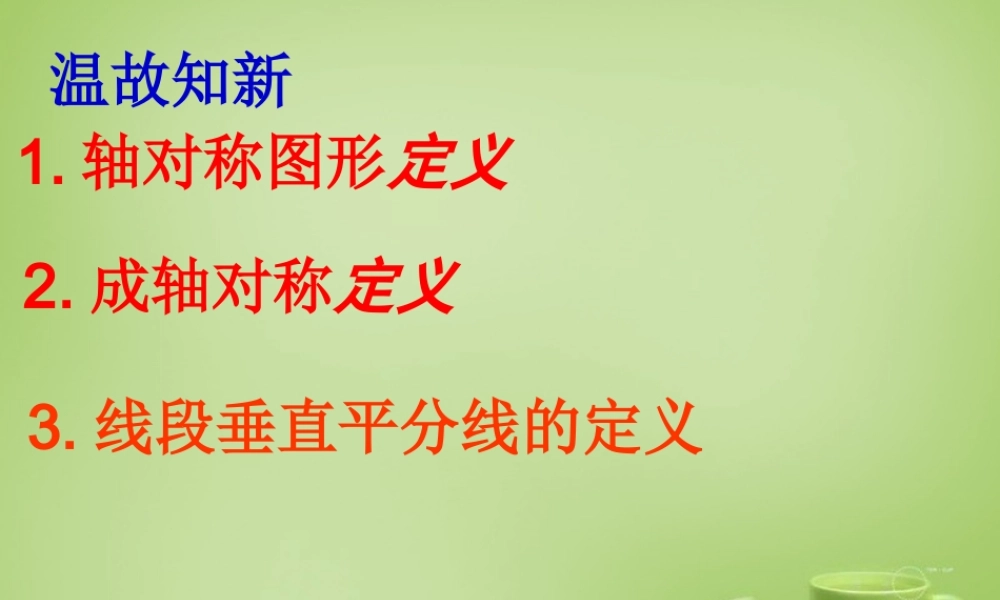 温故知新

1. 轴对称图形定义

2. 成轴对称定义

3. 线段垂直平分线的定义